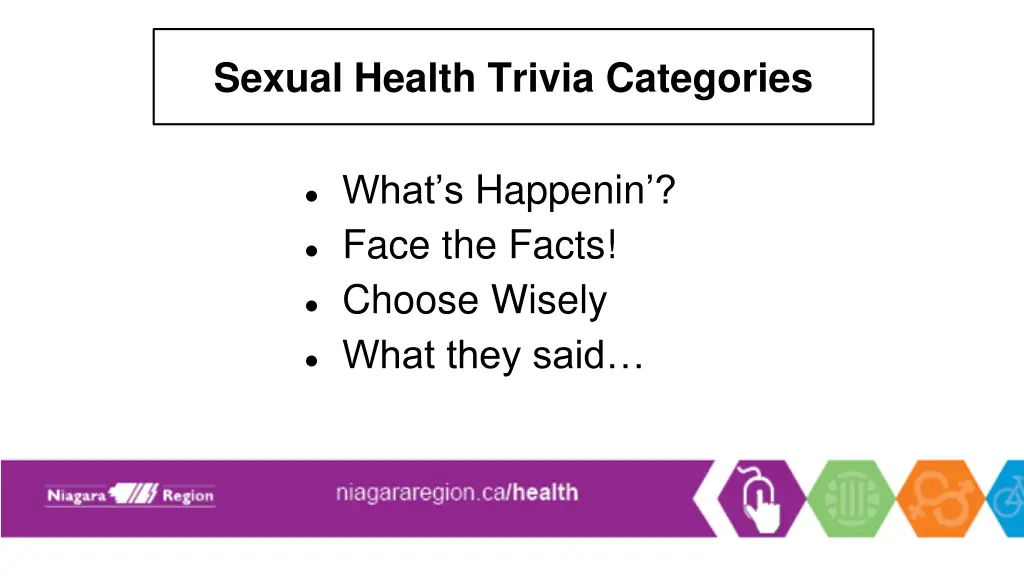 Sexual Health Trivia Categories

- What’s Happenin’?
- Face the Facts!
- Choose Wisely
- What they said…

Niagara Region

niagararegion.ca/health